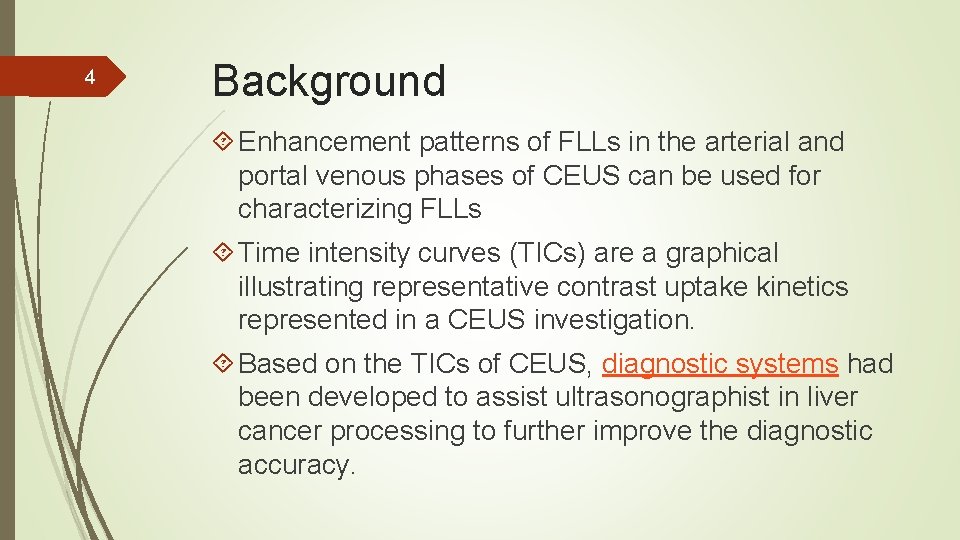 4

Background

Enhancement patterns of FLLs in the arterial and portal venous phases of CEUS can be used for characterizing FLLs

Time intensity curves (TICs) are a graphical illustrating representative contrast uptake kinetics represented in a CEUS investigation.

Based on the TICs of CEUS, diagnostic systems had been developed to assist ultrasonographist in liver cancer processing to further improve the diagnostic accuracy.